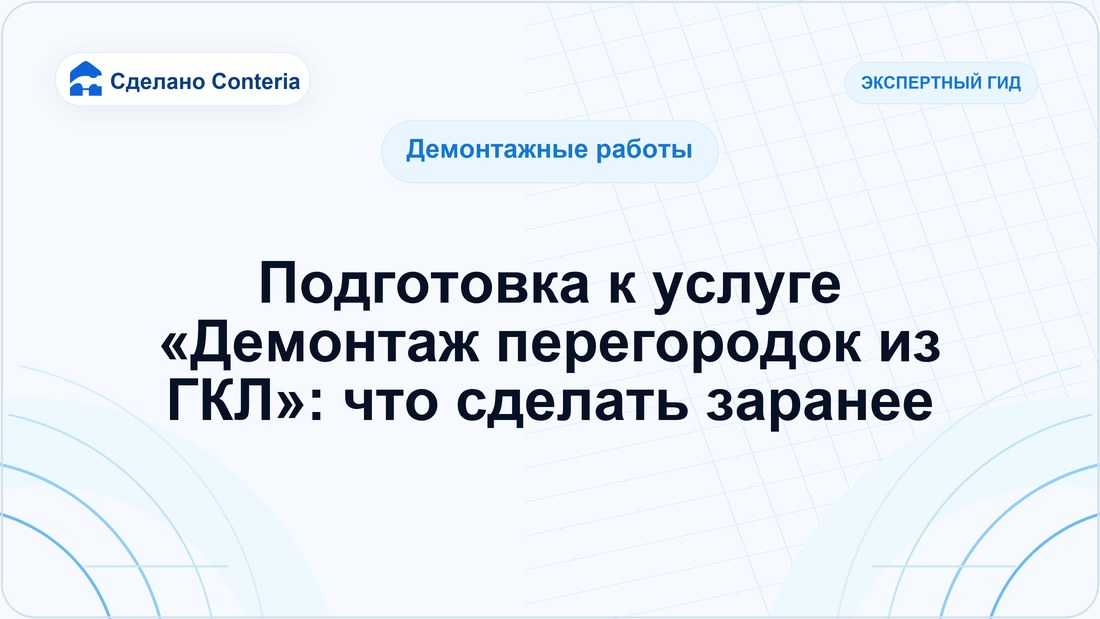 Сделано Conteria

ЭКСПЕРТНЫЙ ГИД

Демонтажные работы

Подготовка к услуге «Демонтаж перегородок из ГКЛ»: что сделать заранее